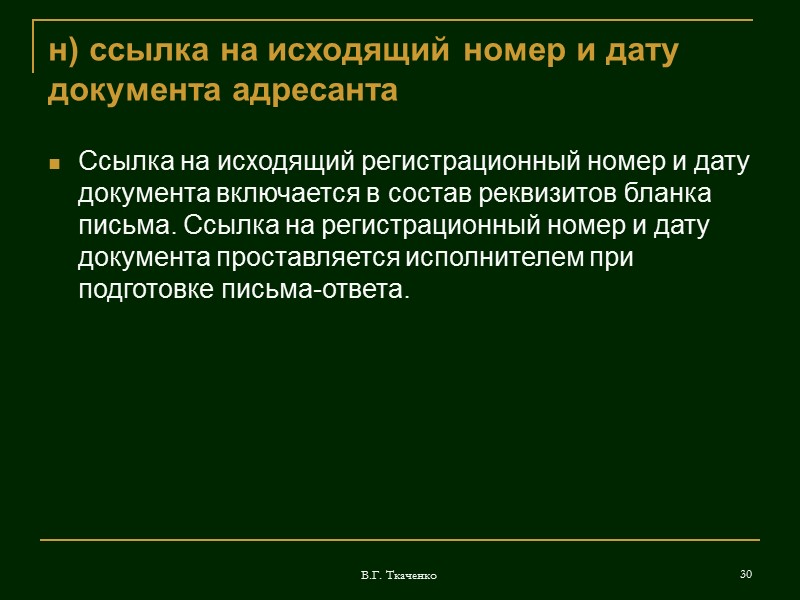 н) ссылка на исходящий номер и дату документа адресанта

Ссылка на исходящий регистрационный номер и дату документа включается в состав реквизитов бланка письма. Ссылка на регистрационный номер и дату документа проставляется исполнителем при подготовке письма-ответа.

В.Г. Ткаченко

30